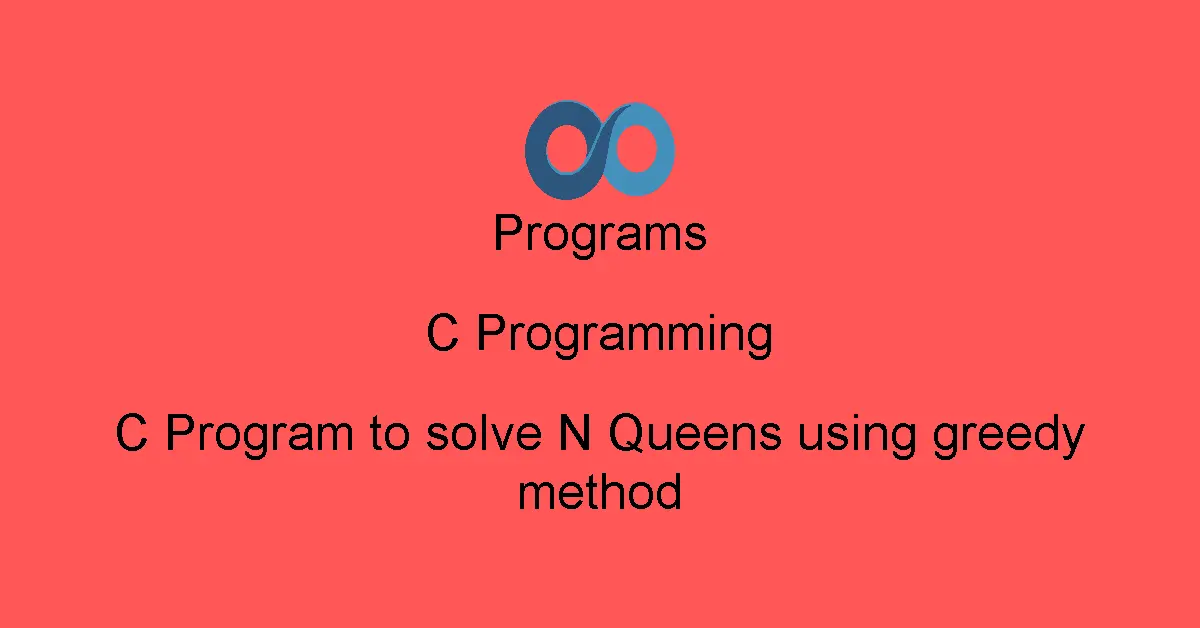 Programs

C Programming

C Program to solve N Queens using greedy method